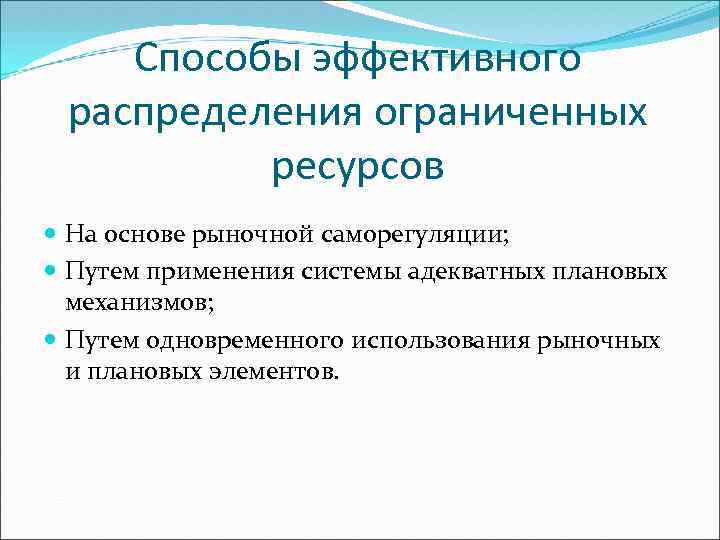 Способы эффективного распределения ограниченных ресурсов

- На основе рыночной саморегуляции;
- Путем применения системы адекватных плановых механизмов;
- Путем одновременного использования рыночных и плановых элементов.